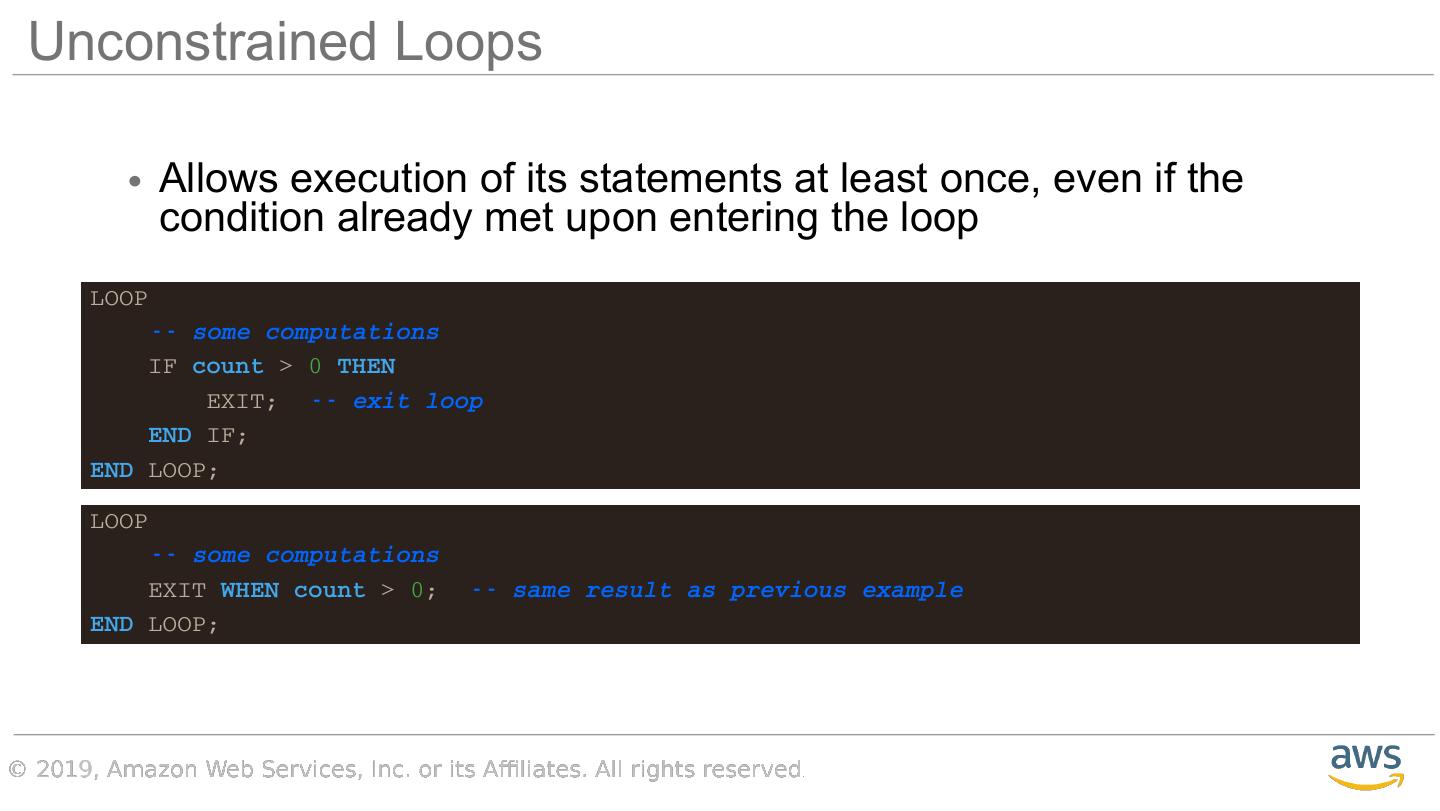 Unconstrained Loops

• Allows execution of its statements at least once, even if the condition already met upon entering the loop

LOOP
    -- some computations
    IF count > 0 THEN
        EXIT;  -- exit loop
    END IF;
END LOOP;

LOOP
    -- some computations
    EXIT WHEN count > 0;  -- same result as previous example
END LOOP;

© 2019, Amazon Web Services, Inc. or its Affiliates. All rights reserved.

aws